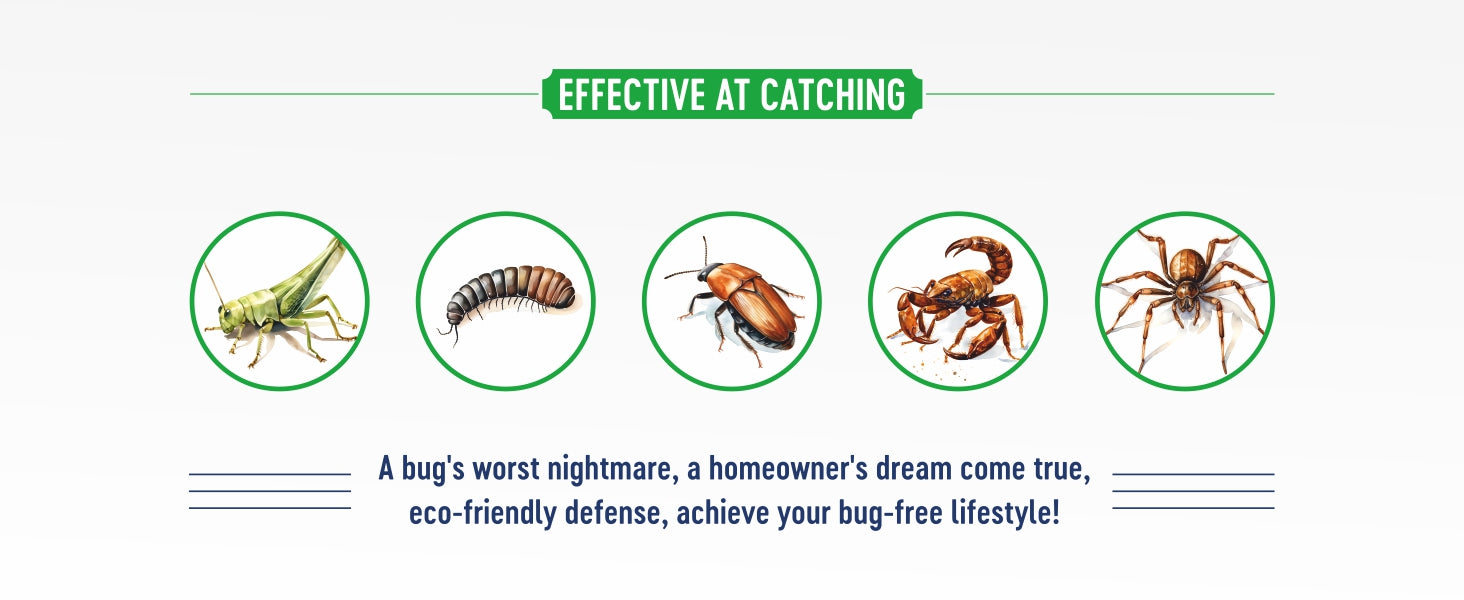 EFFECTIVE AT CATCHING

A bug's worst nightmare, a homeowner's dream come true, eco-friendly defense, achieve your bug-free lifestyle!